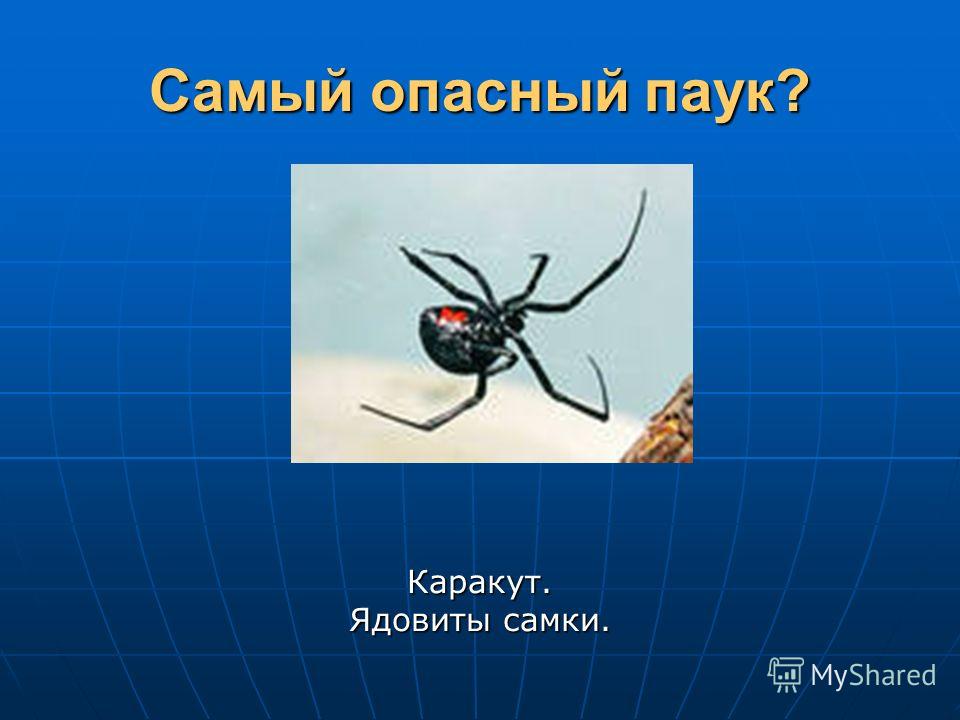 Самый опасный паук?

Каракут.
Ядовиты самки.

MyShared